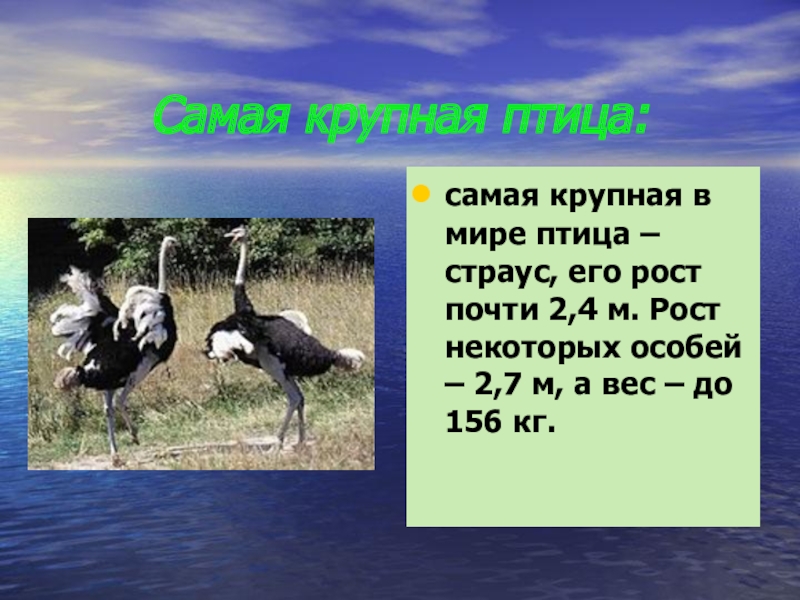 Самая крупная птица:

самая крупная в мире птица – страус, его рост почти 2,4 м. Рост некоторых особей – 2,7 м, а вес – до 156 кг.